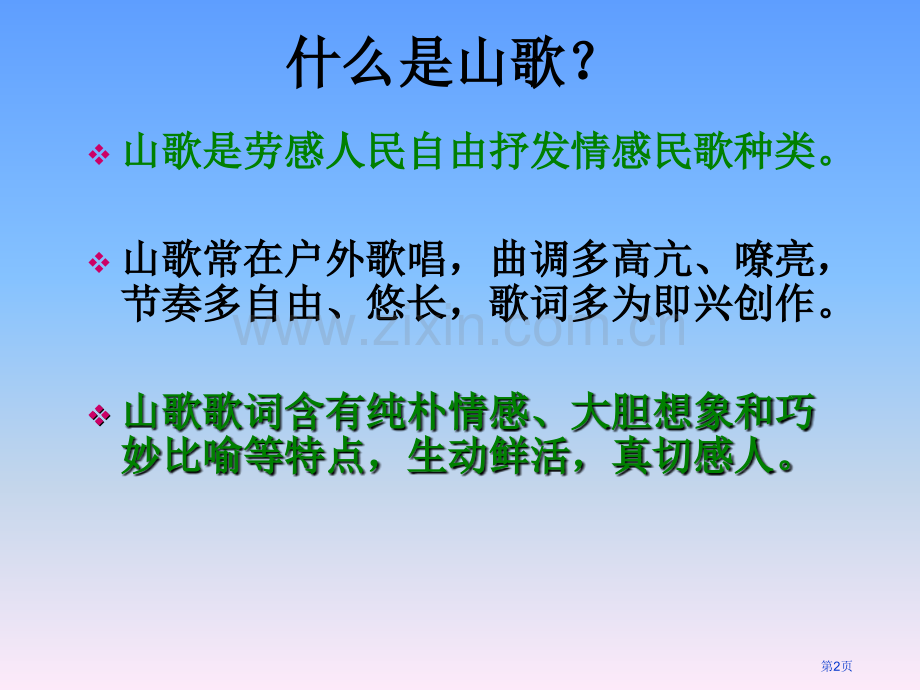 什么是山歌？

❖ 山歌是劳感人民自由抒发情感民歌种类。

❖ 山歌常在户外歌唱，曲调多高亢、嘹亮，节奏多自由、悠长，歌词多为即兴创作。

www.zixin.com.cn

❖ 山歌歌词含有纯朴情感、大胆想象和巧妙比喻等特点，生动鲜活，真切感人。

第2页